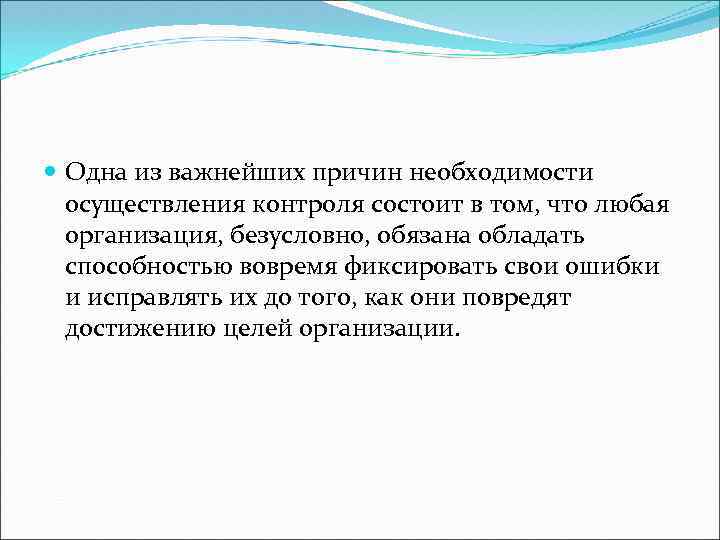 Одна из важнейших причин необходимости осуществления контроля состоит в том, что любая организация, безусловно, обязана обладать способностью вовремя фиксировать свои ошибки и исправлять их до того, как они повредят достижению целей организации.